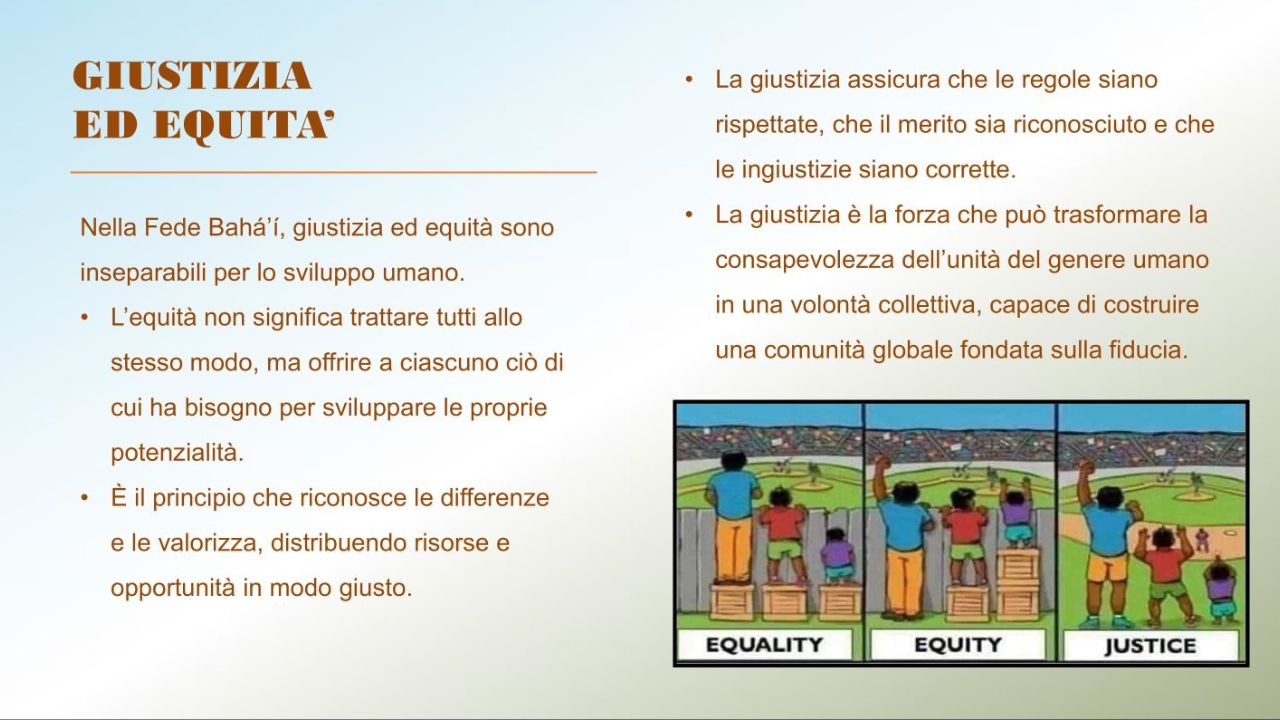 GIUSTIZIA ED EQUITA'

Nella Fede Bahá'í, giustizia ed equità sono inseparabili per lo sviluppo umano.

• L'equità non significa trattare tutti allo stesso modo, ma offrire a ciascuno ciò di cui ha bisogno per sviluppare le proprie potenzialità.
• È il principio che riconosce le differenze e le valorizza, distribuendo risorse e opportunità in modo giusto.

• La giustizia assicura che le regole siano rispettate, che il merito sia riconosciuto e che le ingiustizie siano corrette.
• La giustizia è la forza che può trasformare la consapevolezza dell'unità del genere umano in una volontà collettiva, capace di costruire una comunità globale fondata sulla fiducia.

EQUALITY
EQUITY
JUSTICE